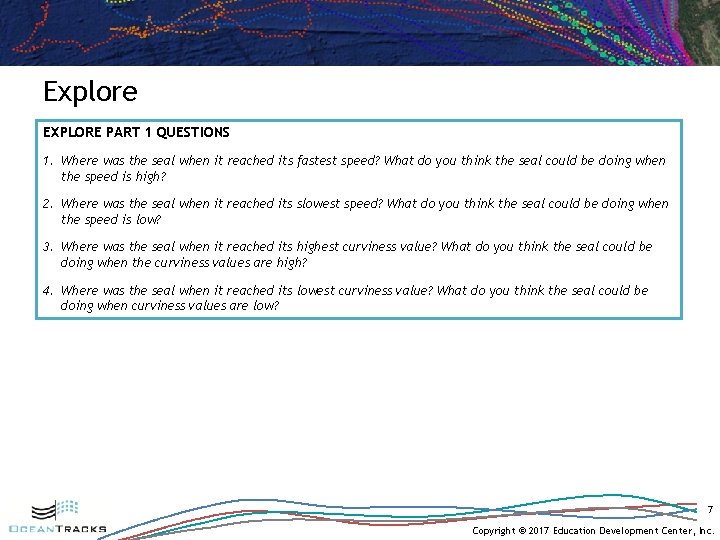 Explore

EXPLORE PART 1 QUESTIONS

1. Where was the seal when it reached its fastest speed? What do you think the seal could be doing when the speed is high?

2. Where was the seal when it reached its slowest speed? What do you think the seal could be doing when the speed is low?

3. Where was the seal when it reached its highest curviness value? What do you think the seal could be doing when the curviness values are high?

4. Where was the seal when it reached its lowest curviness value? What do you think the seal could be doing when curviness values are low?

OCEANTRACKS

7

Copyright © 2017 Education Development Center, Inc.